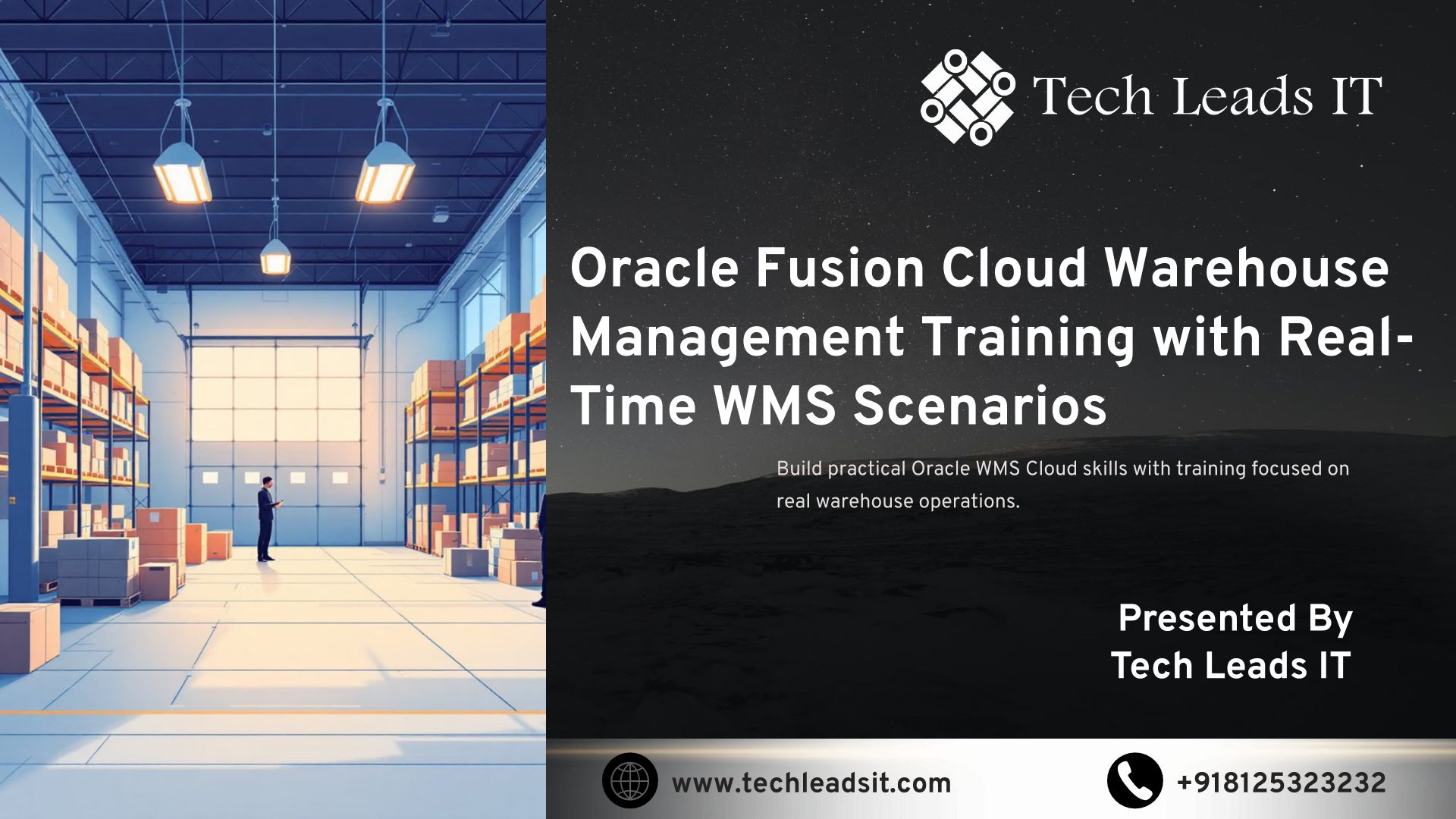 Tech Leads IT

Oracle Fusion Cloud Warehouse Management Training with Real-Time WMS Scenarios

Build practical Oracle WMS Cloud skills with training focused on real warehouse operations.

Presented By
Tech Leads IT

www.techleadsit.com

+918125323232